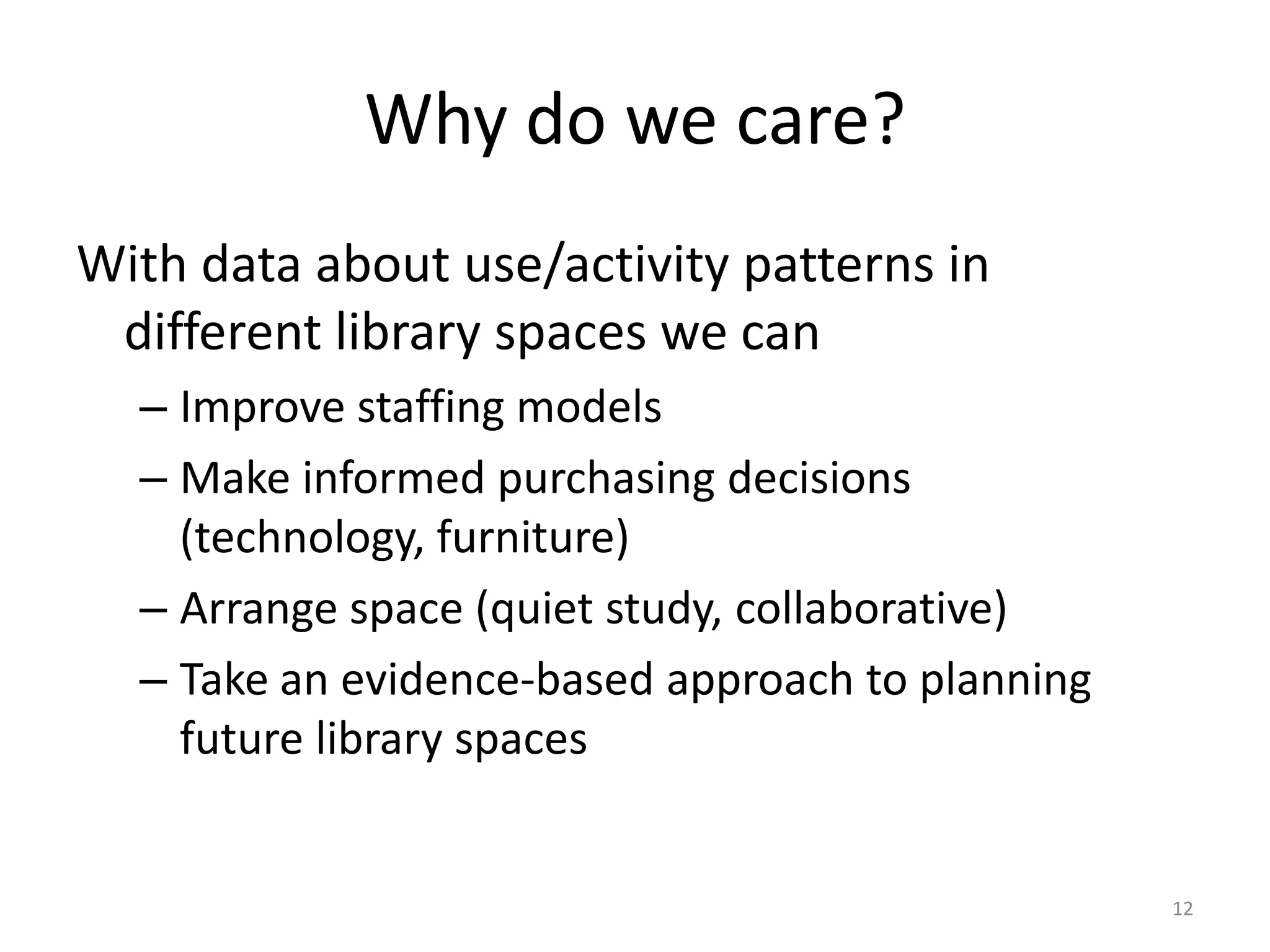 Why do we care?

With data about use/activity patterns in different library spaces we can

– Improve staffing models
– Make informed purchasing decisions (technology, furniture)
– Arrange space (quiet study, collaborative)
– Take an evidence-based approach to planning future library spaces

12